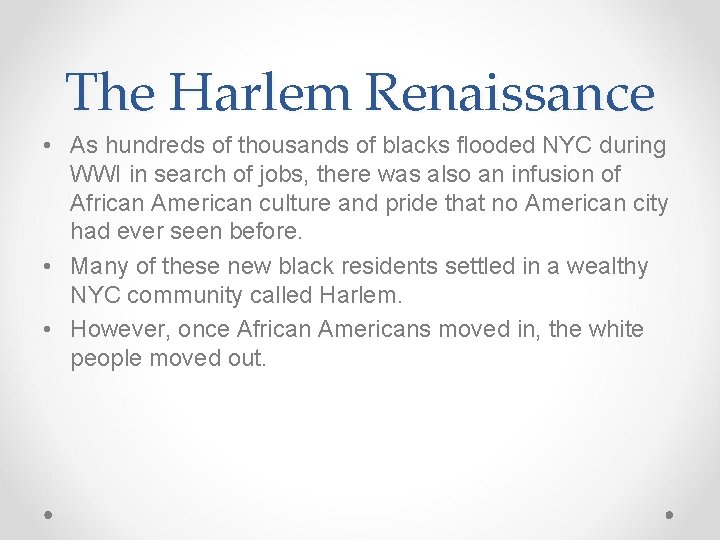 The Harlem Renaissance

• As hundreds of thousands of blacks flooded NYC during WWI in search of jobs, there was also an infusion of African American culture and pride that no American city had ever seen before.
• Many of these new black residents settled in a wealthy NYC community called Harlem.
• However, once African Americans moved in, the white people moved out.